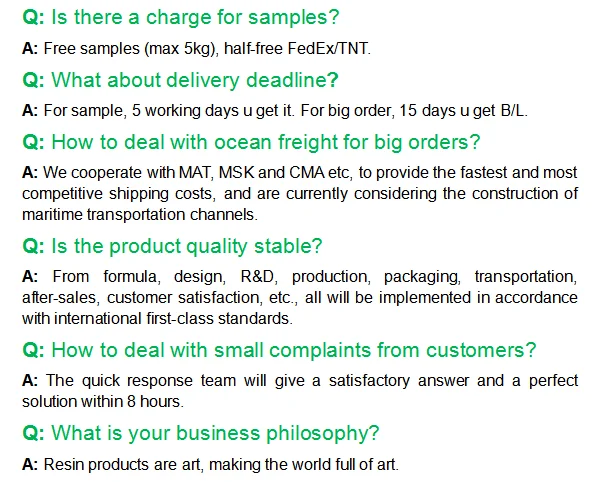 Q: Is there a charge for samples?

A: Free samples (max 5kg), half-free FedEx/TNT.

Q: What about delivery deadline?

A: For sample, 5 working days u get it. For big order, 15 days u get B/L.

Q: How to deal with ocean freight for big orders?

A: We cooperate with MAT, MSK and CMA etc, to provide the fastest and most competitive shipping costs, and are currently considering the construction of maritime transportation channels.

Q: Is the product quality stable?

A: From formula, design, R&D, production, packaging, transportation, after-sales, customer satisfaction, etc., all will be implemented in accordance with international first-class standards.

Q: How to deal with small complaints from customers?

A: The quick response team will give a satisfactory answer and a perfect solution within 8 hours.

Q: What is your business philosophy?

A: Resin products are art, making the world full of art.